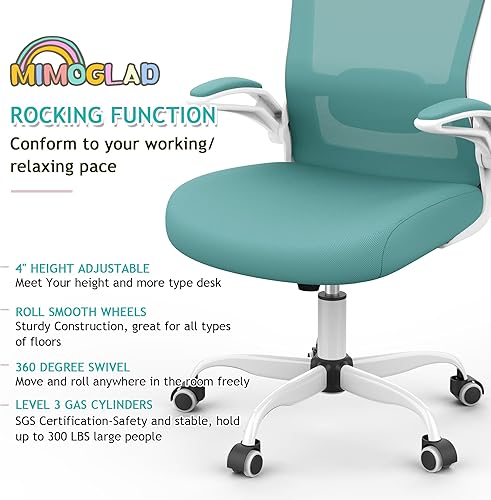 MIMOGLAD

ROCKING FUNCTION

Conform to your working/ relaxing pace

4" HEIGHT ADJUSTABLE
Meet Your height and more type desk

ROLL SMOOTH WHEELS
Sturdy Construction, great for all types of floors

360 DEGREE SWIVEL
Move and roll anywhere in the room freely

LEVEL 3 GAS CYLINDERS
SGS Certification-Safety and stable, hold up to 300 LBS large people